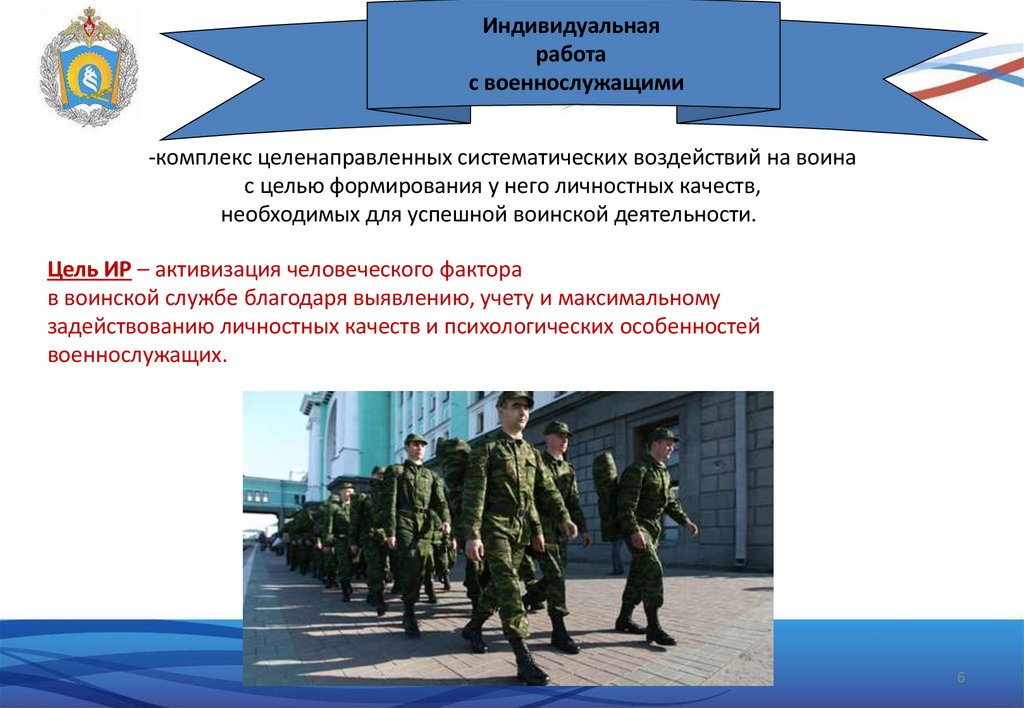 Индивидуальная работа с военнослужащими

-комплекс целенаправленных систематических воздействий на воина с целью формирования у него личностных качеств, необходимых для успешной воинской деятельности.

Цель ИР – активизация человеческого фактора в воинской службе благодаря выявлению, учету и максимальному задействованию личностных качеств и психологических особенностей военнослужащих.

6